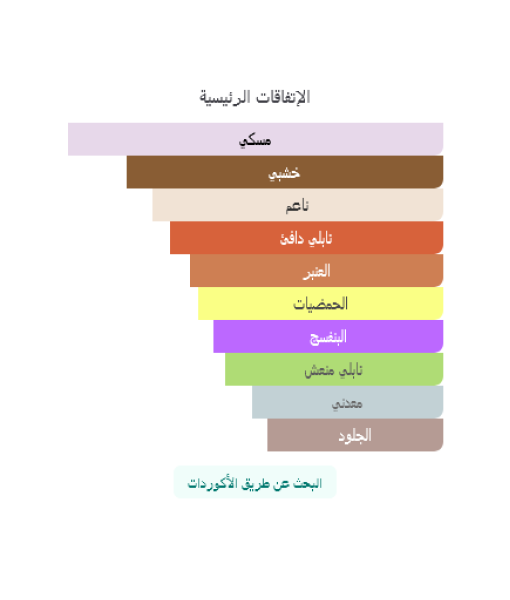 الإتفاقات الرئيسية

مسكي

خشبي

ناعم

تابلي دافئ

العنبر

الحمضيات

البنفسج

تابلي منعش

معدني

الجلود

البحث عن طريق الأكوردات